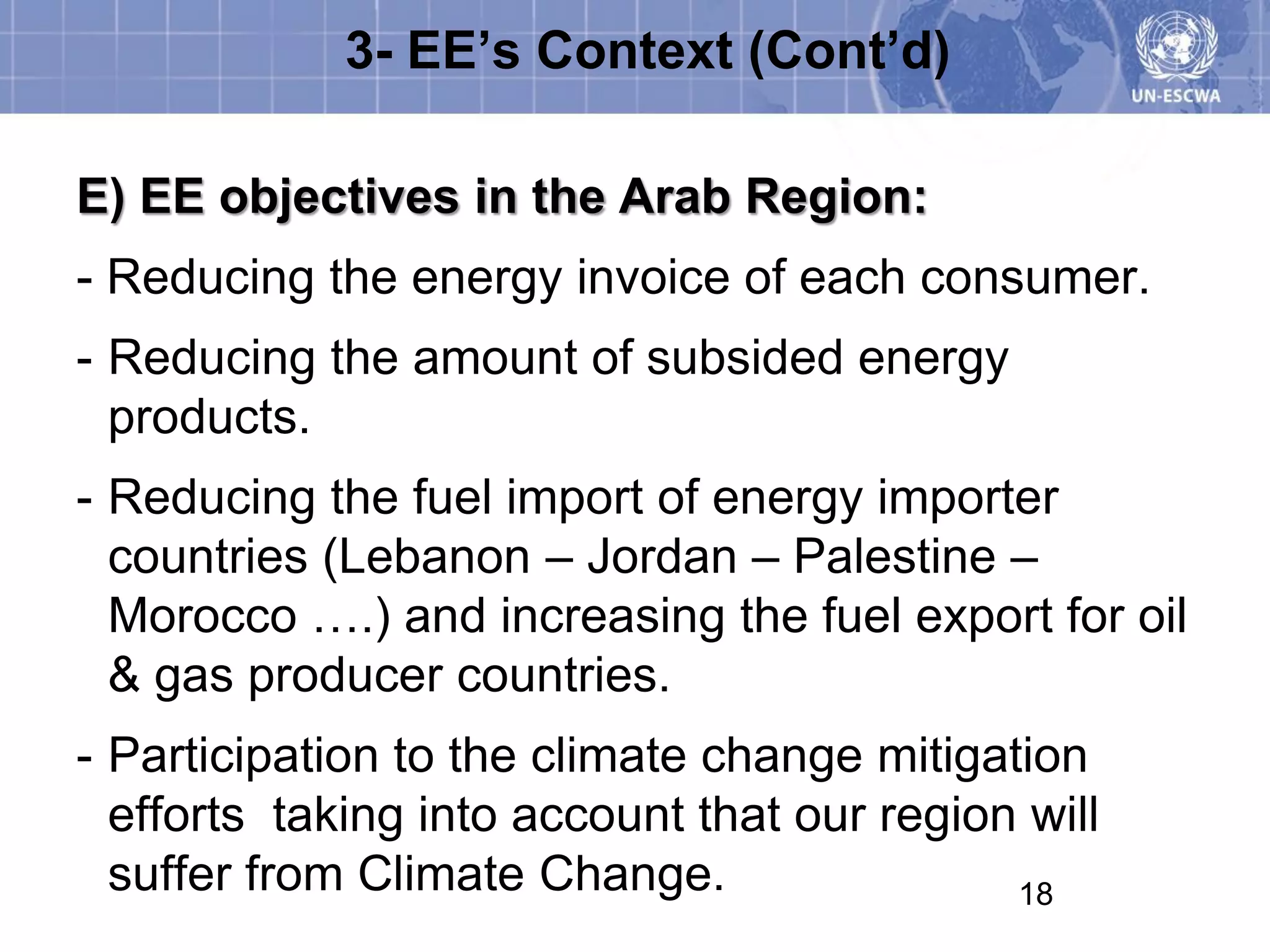 3- EE’s Context (Cont’d)

UN-ESCWA

E) EE objectives in the Arab Region:

- Reducing the energy invoice of each consumer.

- Reducing the amount of subsided energy products.

- Reducing the fuel import of energy importer countries (Lebanon – Jordan – Palestine – Morocco ….) and increasing the fuel export for oil & gas producer countries.

- Participation to the climate change mitigation efforts taking into account that our region will suffer from Climate Change.

18